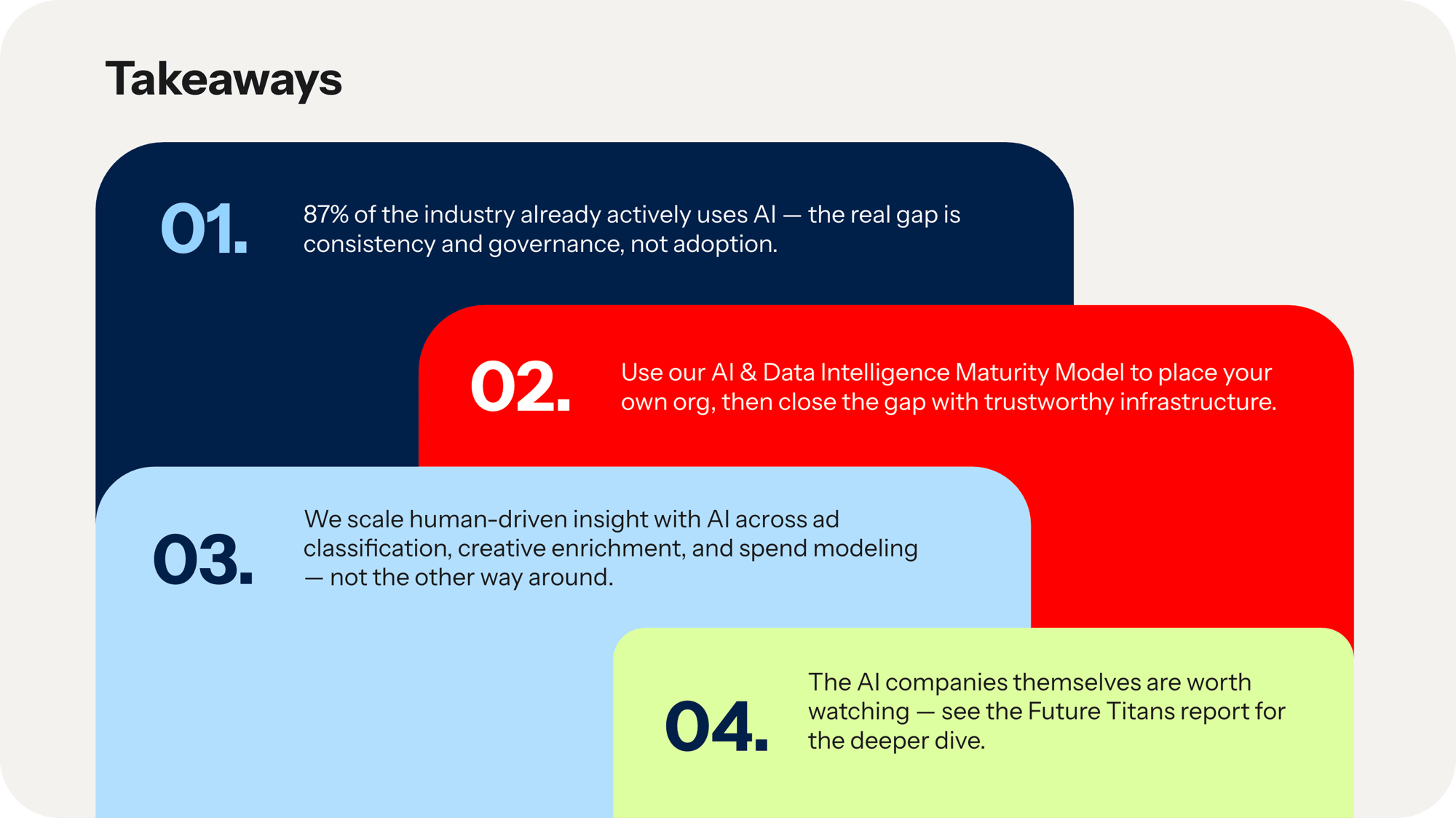 Takeaways

01.

87% of the industry already actively uses AI — the real gap is consistency and governance, not adoption.

02.

Use our AI & Data Intelligence Maturity Model to place your own org, then close the gap with trustworthy infrastructure.

03.

We scale human-driven insight with AI across ad classification, creative enrichment, and spend modeling — not the other way around.

04.

The AI companies themselves are worth watching — see the Future Titans report for the deeper dive.